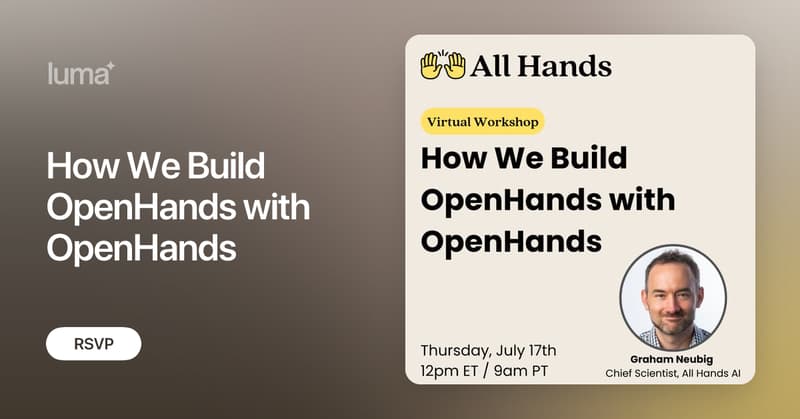 luma

How We Build OpenHands with OpenHands

RSVP

All Hands

Virtual Workshop

How We Build OpenHands with OpenHands

Thursday, July 17th
12pm ET / 9am PT

Graham Neubig
Chief Scientist, All Hands AI